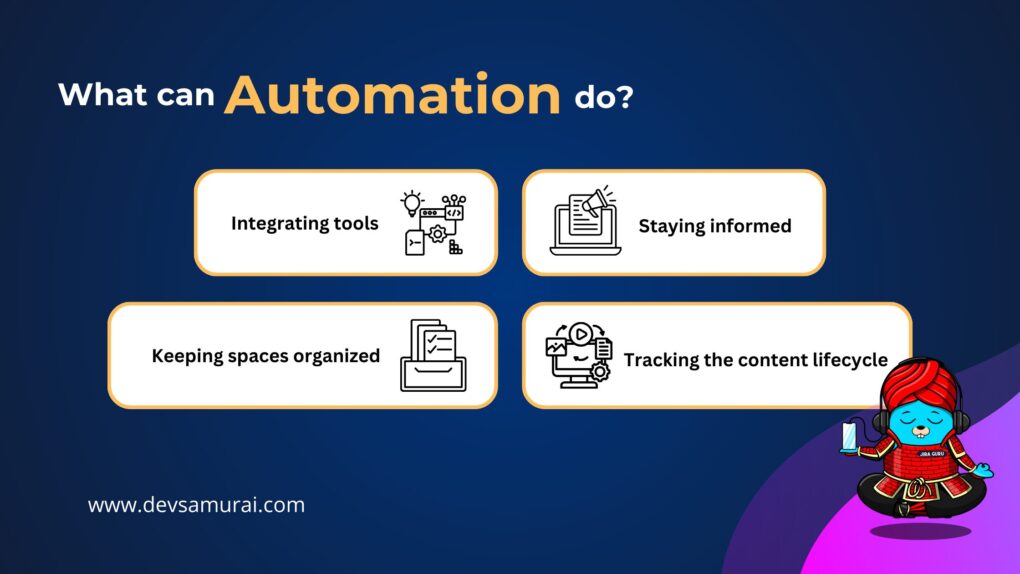 What can Automation do?

Integrating tools

Staying informed

Keeping spaces organized

Tracking the content lifecycle

JIRA GURU

www.devsamurai.com